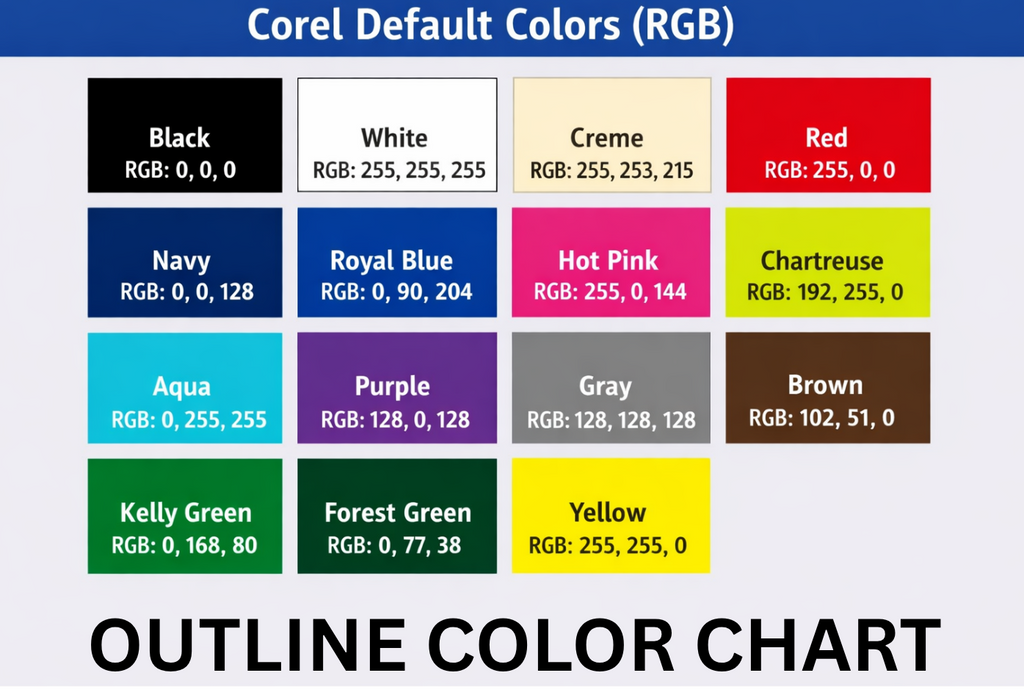 Corel Default Colors (RGB)

Black
RGB: 0, 0, 0

White
RGB: 255, 255, 255

Creme
RGB: 255, 253, 215

Red
RGB: 255, 0, 0

Navy
RGB: 0, 0, 128

Royal Blue
RGB: 0, 90, 204

Hot Pink
RGB: 255, 0, 144

Chartreuse
RGB: 192, 255, 0

Aqua
RGB: 0, 255, 255

Purple
RGB: 128, 0, 128

Gray
RGB: 128, 128, 128

Brown
RGB: 102, 51, 0

Kelly Green
RGB: 0, 168, 80

Forest Green
RGB: 0, 77, 38

Yellow
RGB: 255, 255, 0

OUTLINE COLOR CHART